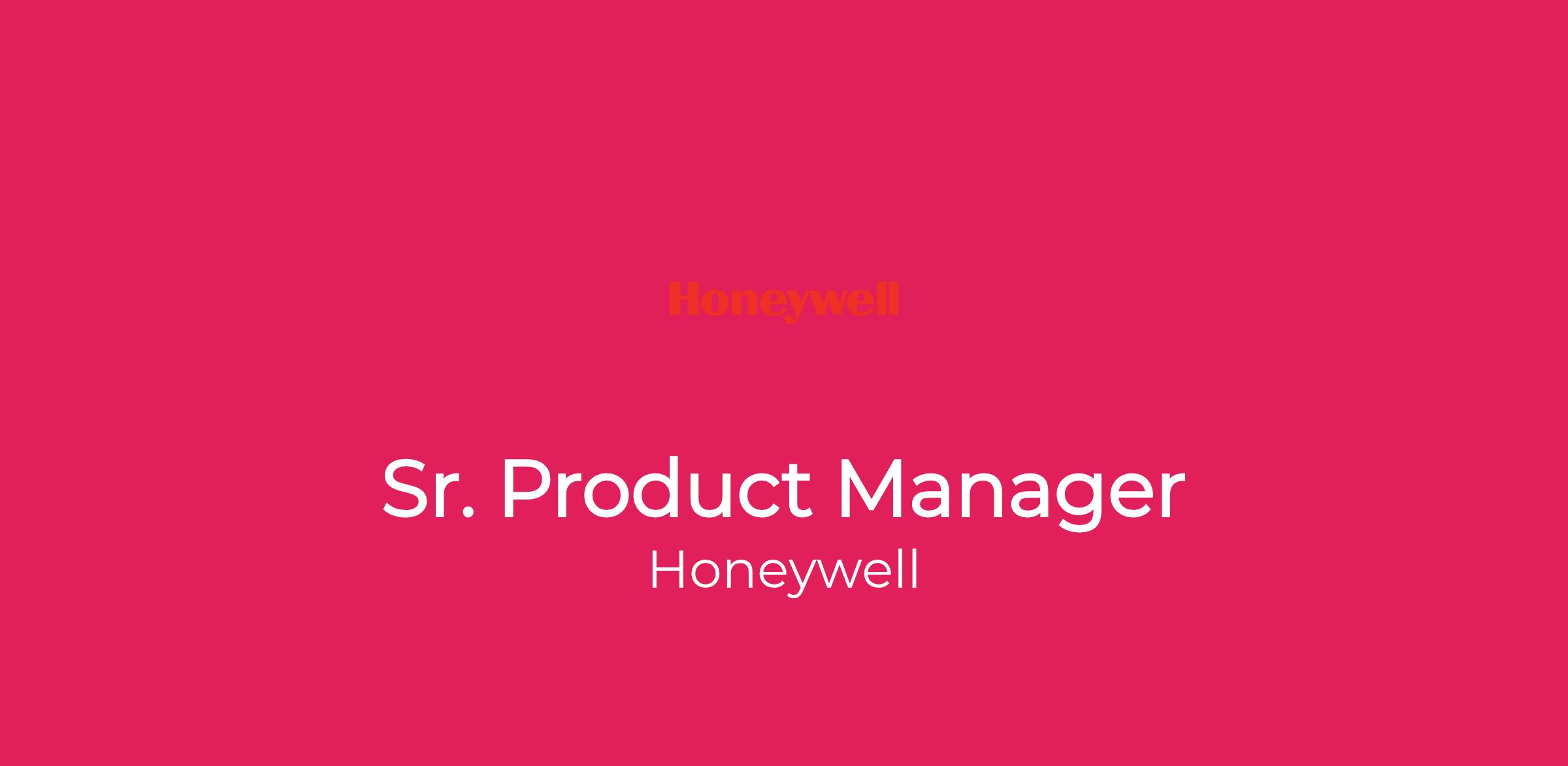 Honeywell

Sr. Product Manager
Honeywell